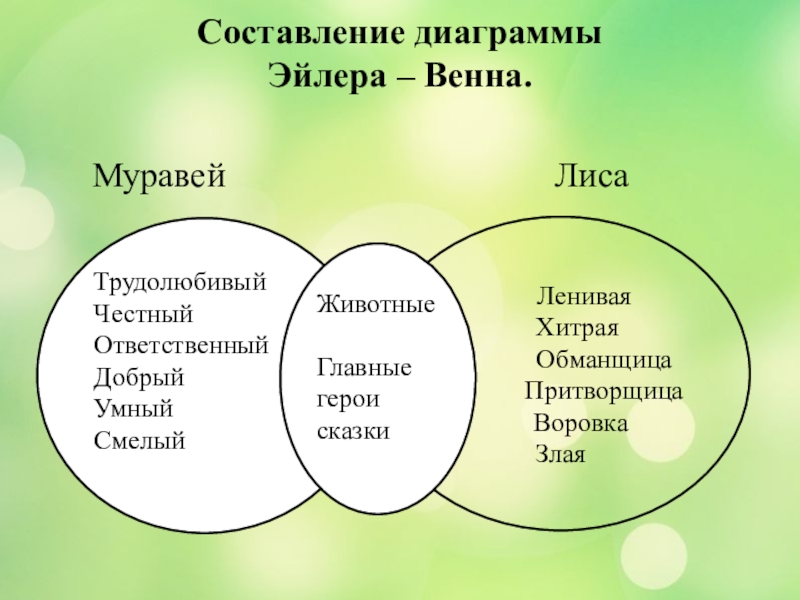 Составление диаграммы Эйлера – Венна.

Муравей

Лиса

Трудолюбивый
Честный
Ответственный
Добрый
Умный
Смелый

Животные

Главные герои сказки

Ленивая
Хитрая
Обманщица
Притворщица
Воровка
Злая